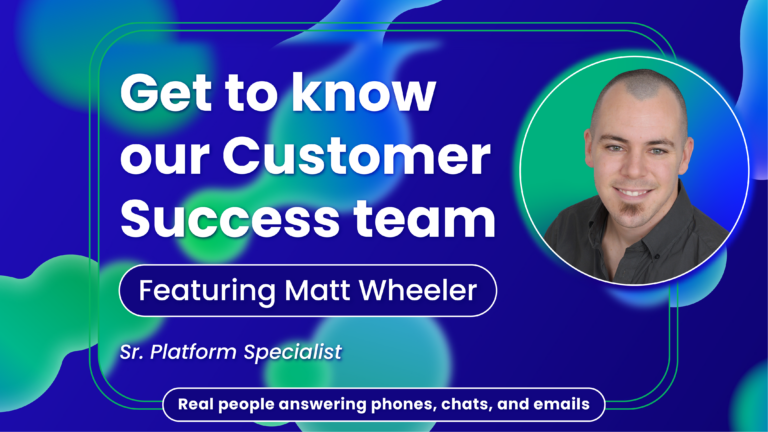 Get to know our Customer Success team

Featuring Matt Wheeler

Sr. Platform Specialist

Real people answering phones, chats, and emails